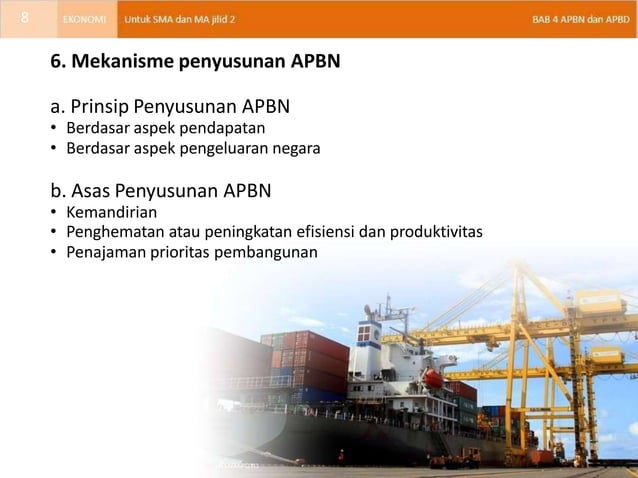 8 EKONOMI Untuk SMA dan MA jilid 2 BAB 4 APBN dan APBD

6. Mekanisme penyusunan APBN

a. Prinsip Penyusunan APBN
• Berdasar aspek pendapatan
• Berdasar aspek pengeluaran negara

b. Asas Penyusunan APBN
• Kemandirian
• Penghematan atau peningkatan efisiensi dan produktivitas
• Penajaman prioritas pembangunan